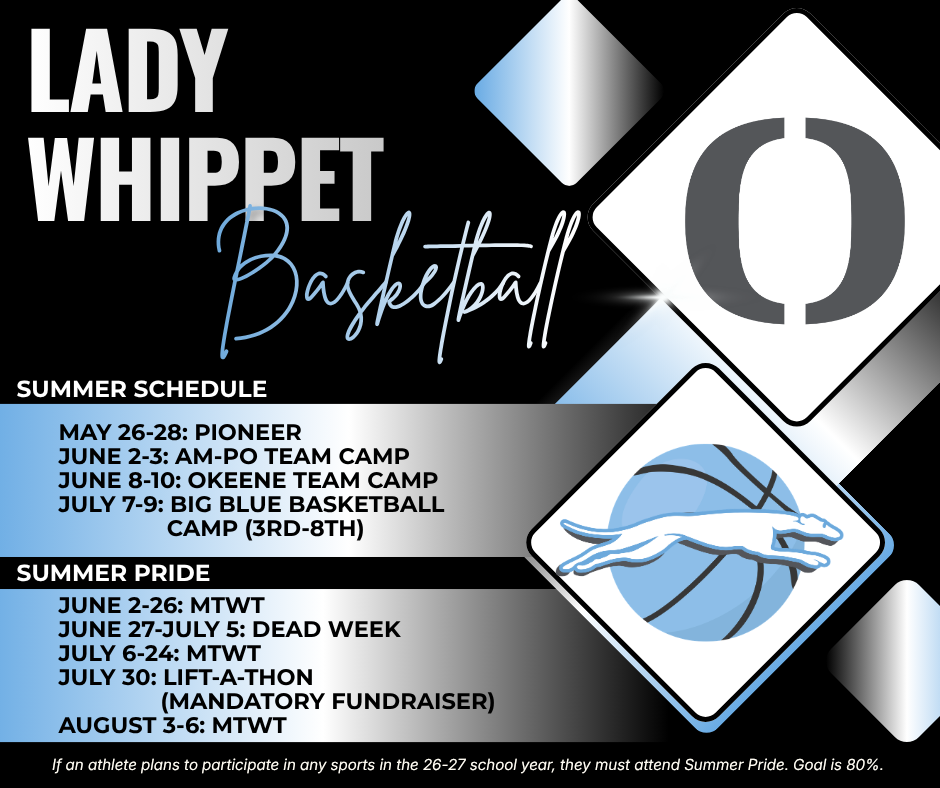 LADY WHIPPET Basketball

O

SUMMER SCHEDULE

MAY 26-28: PIONEER
JUNE 2-3: AM-PO TEAM CAMP
JUNE 8-10: OKEENE TEAM CAMP
JULY 7-9: BIG BLUE BASKETBALL CAMP (3RD-8TH)

SUMMER PRIDE

JUNE 2-26: MTWT
JUNE 27-JULY 5: DEAD WEEK
JULY 6-24: MTWT
JULY 30: LIFT-A-THON (MANDATORY FUNDRAISER)
AUGUST 3-6: MTWT

If an athlete plans to participate in any sports in the 26-27 school year, they must attend Summer Pride. Goal is 80%.